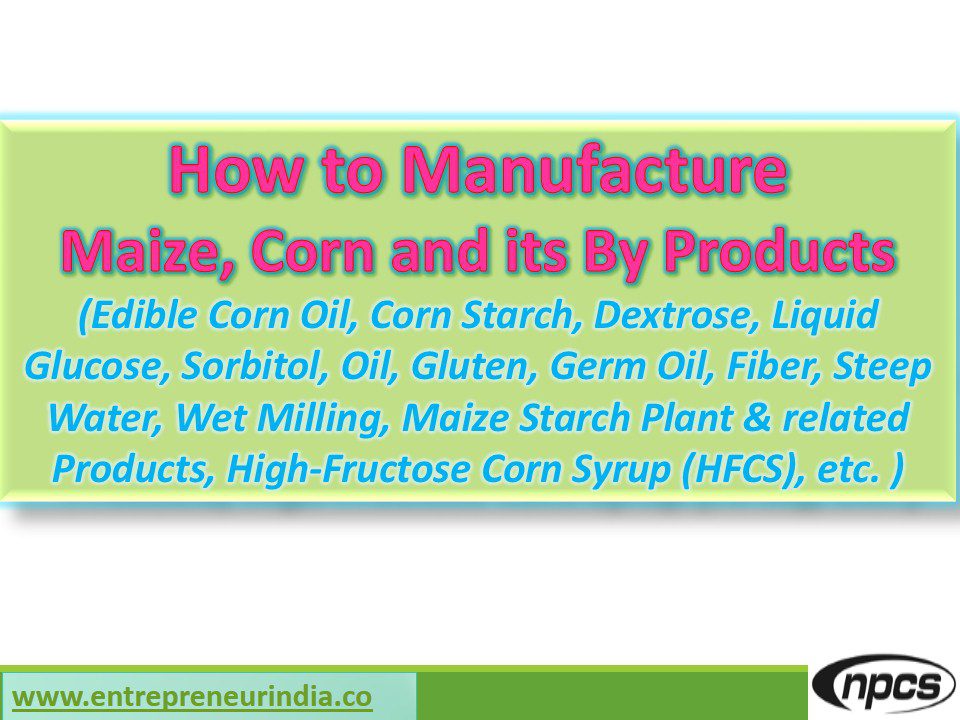 How to Manufacture
Maize, Corn and its By Products
(Edible Corn Oil, Corn Starch, Dextrose, Liquid Glucose, Sorbitol, Oil, Gluten, Germ Oil, Fiber, Steep Water, Wet Milling, Maize Starch Plant & related Products, High-Fructose Corn Syrup (HFCS), etc. )

www.entrepreneurindia.co

npcs